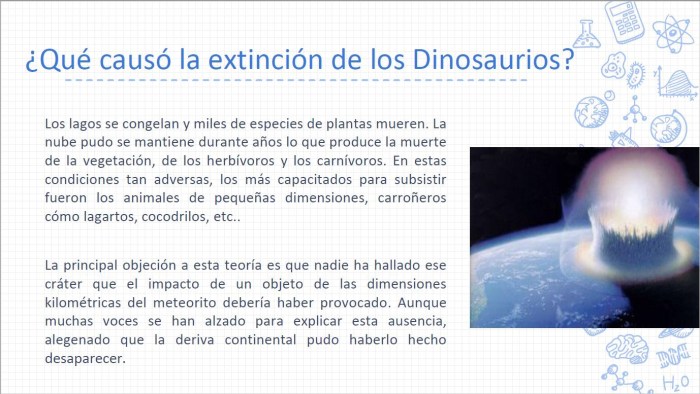 ¿Qué causó la extinción de los Dinosaurios?

Los lagos se congelan y miles de especies de plantas mueren. La nube pudo se mantiene durante años lo que produce la muerte de la vegetación, de los herbívoros y los carnívoros. En estas condiciones tan adversas, los más capacitados para subsistir fueron los animales de pequeñas dimensiones, carroñeros cómo lagartos, cocodrilos, etc..

La principal objeción a esta teoría es que nadie ha hallado ese cráter que el impacto de un objeto de las dimensiones kilométricas del meteorito debería haber provocado. Aunque muchas voces se han alzado para explicar esta ausencia, alegenado que la deriva continental pudo haberlo hecho desaparecer.

$H_2O$